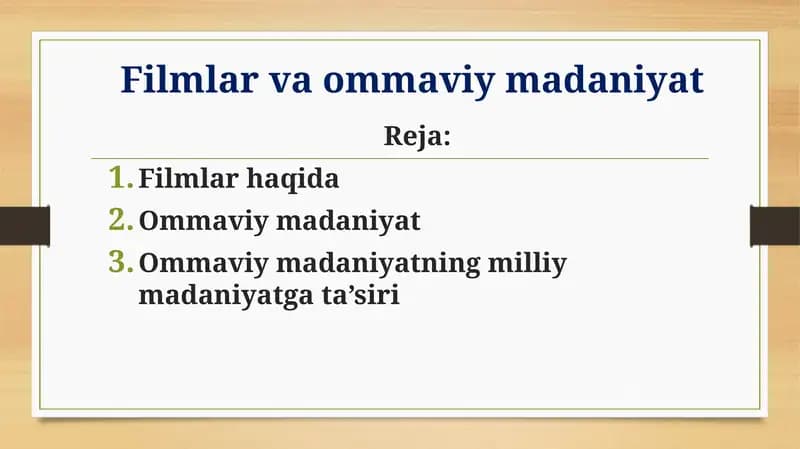 Filmlar va ommaviy madaniyat

Reja:

1. Filmlar haqida
2. Ommaviy madaniyat
3. Ommaviy madaniyatning milliy madaniyatga ta’siri